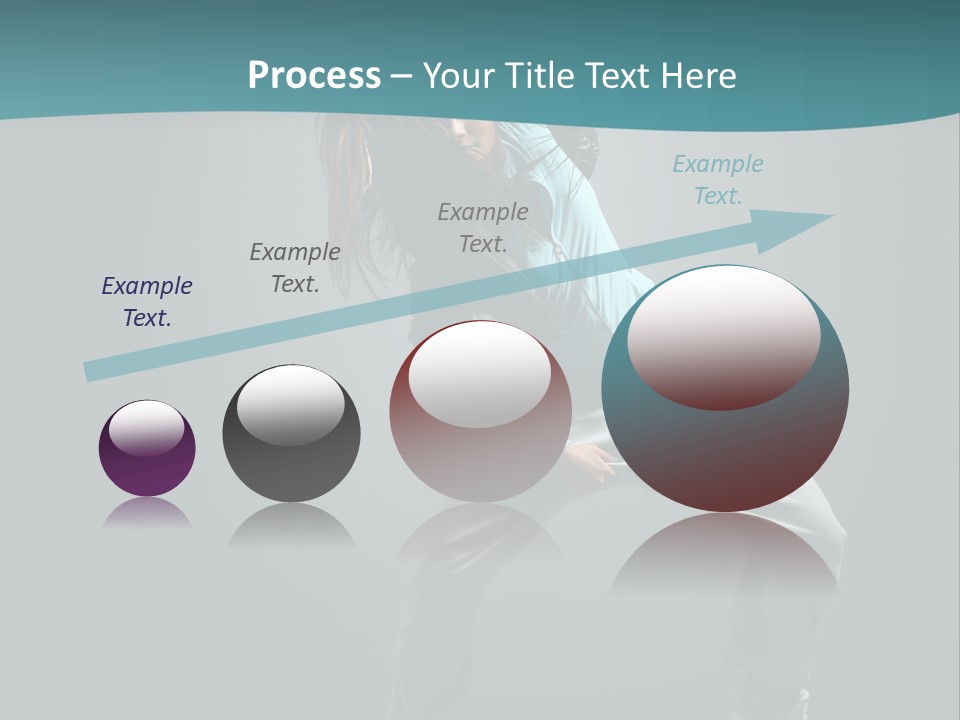 Process – Your Title Text Here

Example Text.

Example Text.

Example Text.

Example Text.